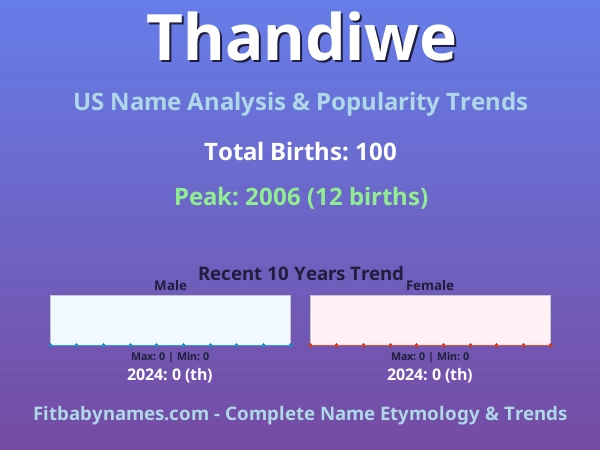 Thandiwe

US Name Analysis & Popularity Trends

Total Births: 100

Peak: 2006 (12 births)

Recent 10 Years Trend

Male

Max: 0 | Min: 0

2024: 0 (th)

Female

Max: 0 | Min: 0

2024: 0 (th)

Fitbabynames.com - Complete Name Etymology & Trends